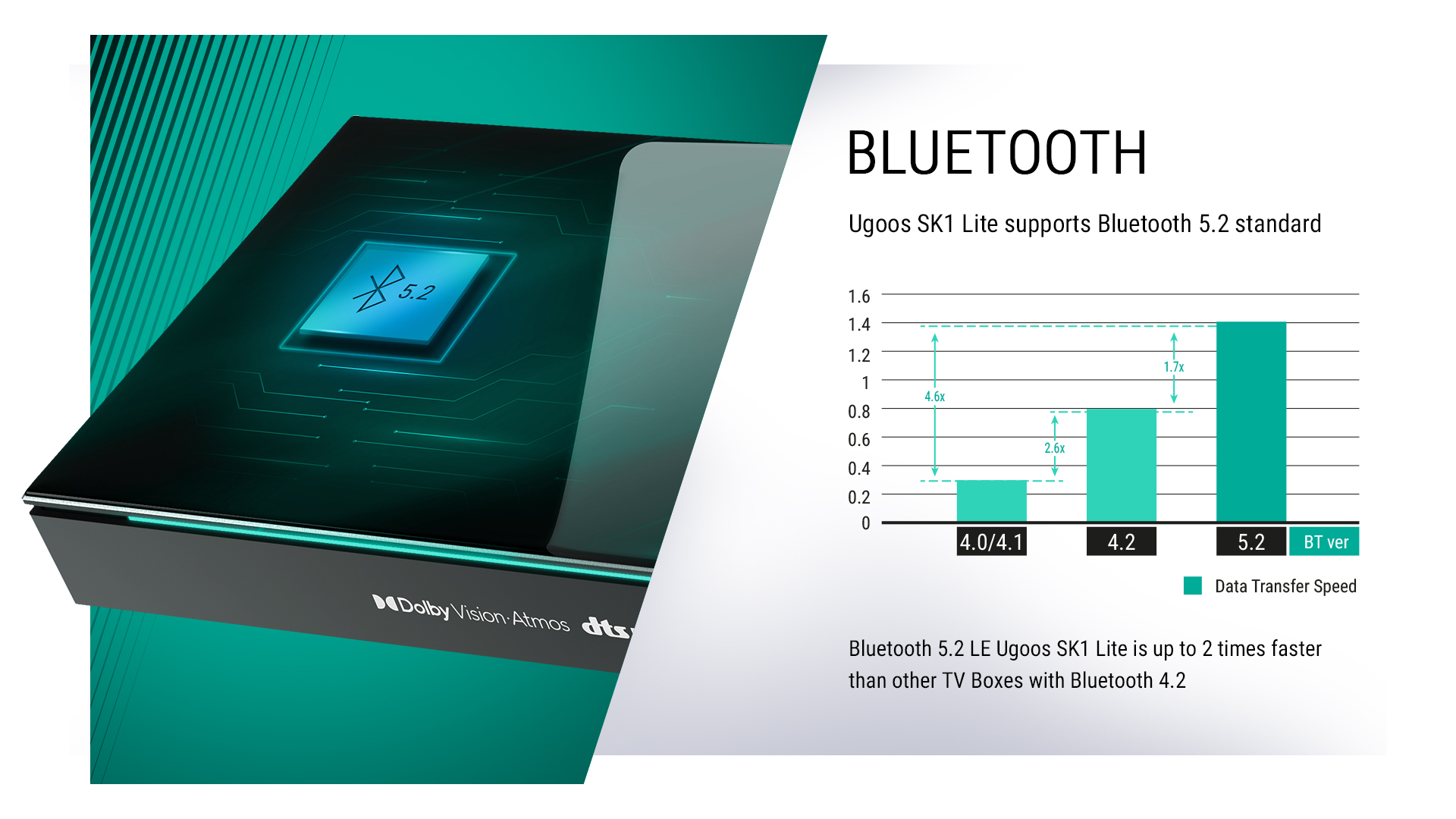 5.2

Dolby Vision·Atmos dts

BLUETOOTH

Ugoos SK1 Lite supports Bluetooth 5.2 standard

1.6
1.4
1.2
1
0.8
0.6
0.4
0.2
0

4.6x
2.6x
1.7x

4.0/4.1
4.2
5.2
BT ver

Data Transfer Speed

Bluetooth 5.2 LE Ugoos SK1 Lite is up to 2 times faster than other TV Boxes with Bluetooth 4.2